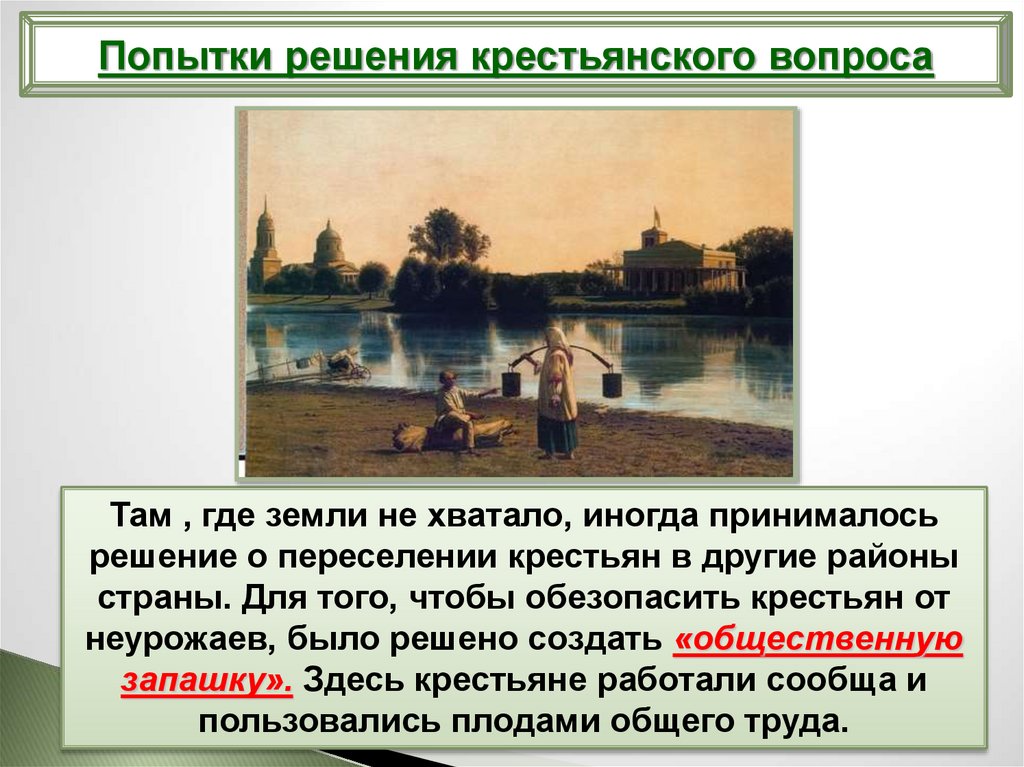 Попытки решения крестьянского вопроса

Там , где земли не хватало, иногда принималось решение о переселении крестьян в другие районы страны. Для того, чтобы обезопасить крестьян от неурожаев, было решено создать «общественную запашку». Здесь крестьяне работали сообща и пользовались плодами общего труда.